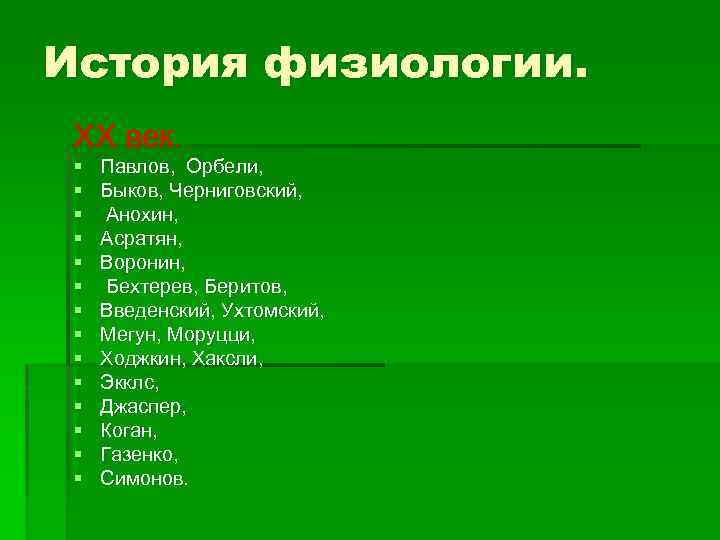 История физиологии.

XX век.

- Павлов, Орбели,
- Быков, Черниговский,
- Анохин,
- Асратян,
- Воронин,
- Бехтерев, Беритов,
- Введенский, Ухтомский,
- Мегун, Моруцци,
- Ходжкин, Хаксли,
- Экклс,
- Джаспер,
- Коган,
- Газенко,
- Симонов.